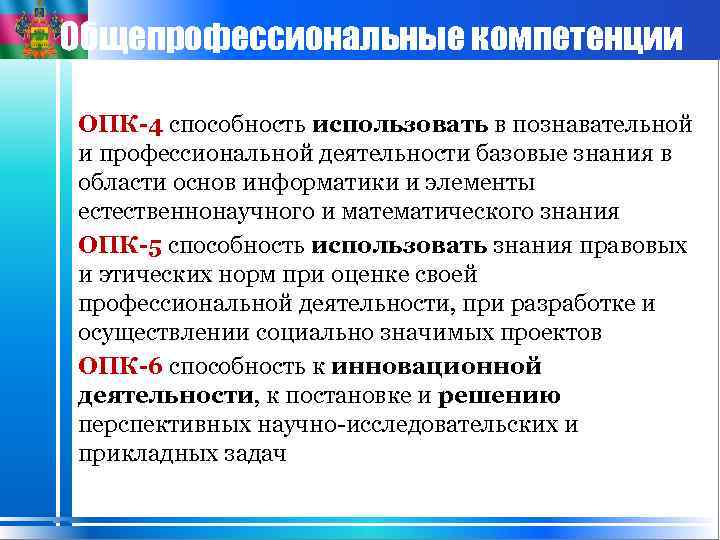 Общепрофессиональные компетенции

ОПК-4 способность использовать в познавательной и профессиональной деятельности базовые знания в области основ информатики и элементы естественнонаучного и математического знания

ОПК-5 способность использовать знания правовых и этических норм при оценке своей профессиональной деятельности, при разработке и осуществлении социально значимых проектов

ОПК-6 способность к инновационной деятельности, к постановке и решению перспективных научно-исследовательских и прикладных задач